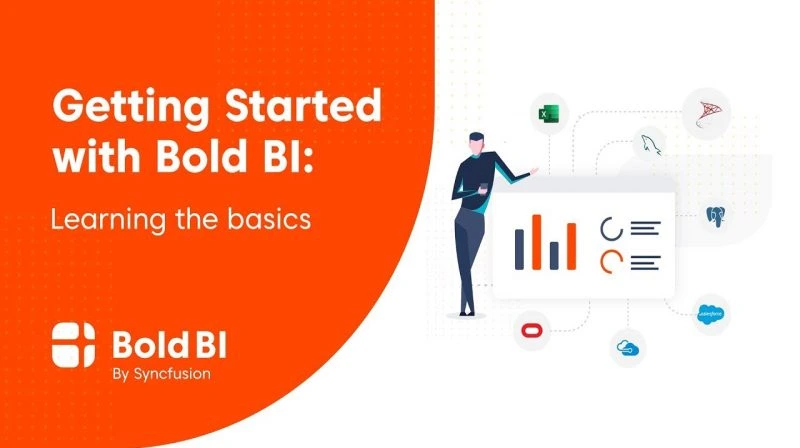 Getting Started with Bold BI:

Learning the basics

Bold BI
By Syncfusion

salesforce